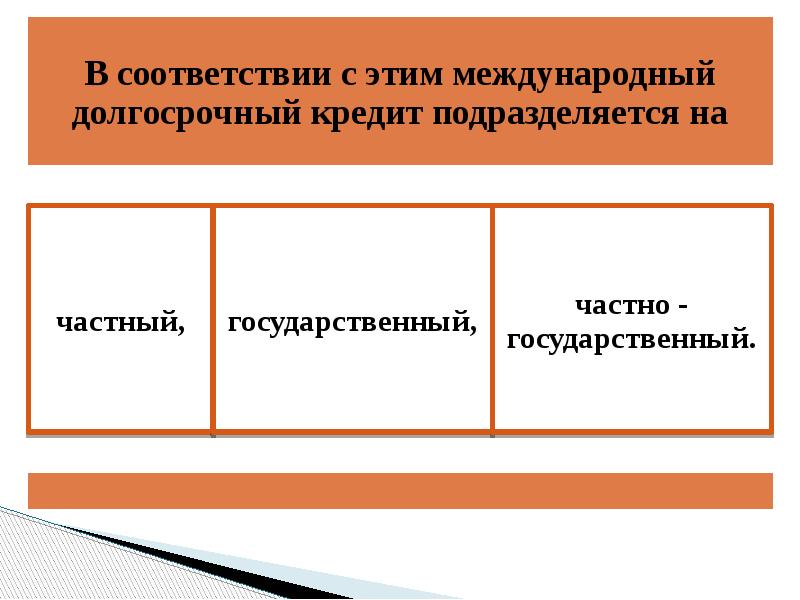 В соответствии с этим международный долгосрочный кредит подразделяется на

частный,

государственный,

частно - государственный.